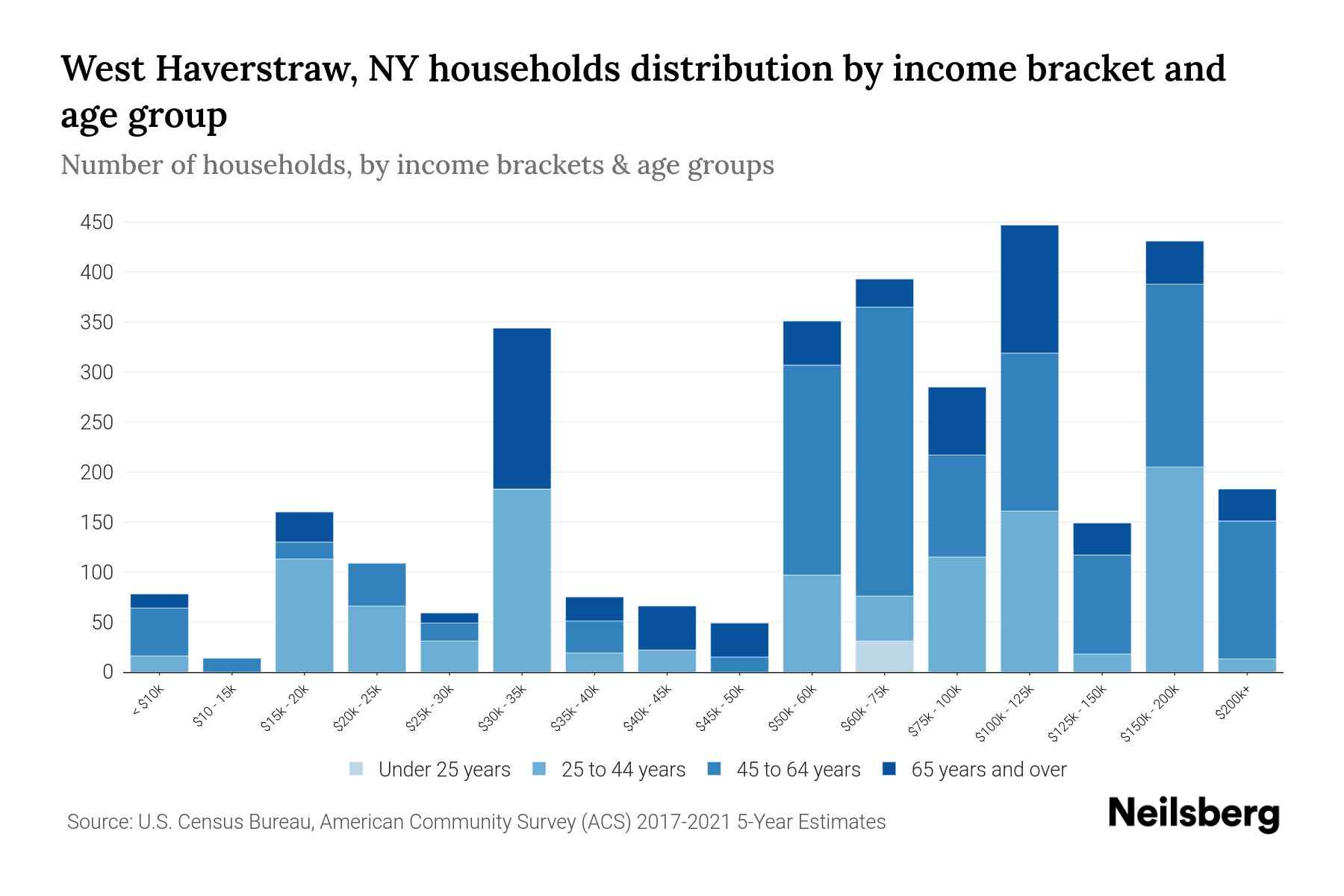 West Haverstraw, NY households distribution by income bracket and age group

Number of households, by income brackets & age groups

450
400
350
300
250
200
150
100
50
0

< $10k
$10 - 15k
$15k - 20k
$20k - 25k
$25k - 30k
$30k - 35k
$35k - 40k
$40k - 45k
$45k - 50k
$50k - 60k
$60k - 75k
$75k - 100k
$100k - 125k
$125k - 150k
$150k - 200k
$200k+

Under 25 years
25 to 44 years
45 to 64 years
65 years and over

Source: U.S. Census Bureau, American Community Survey (ACS) 2017-2021 5-Year Estimates

Neilsberg